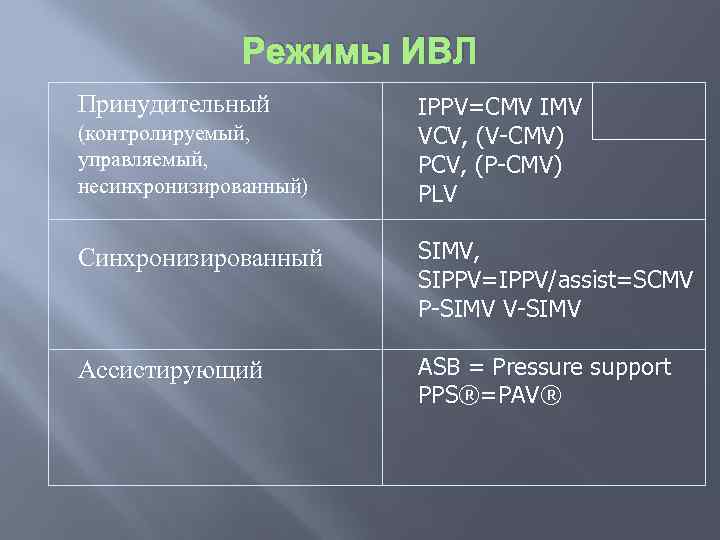 Режимы ИВЛ

| | |
|---|---|
| Принудительный (контролируемый, управляемый, несинхронизированный) | IPPV=CMV IMV VCV, (V-CMV) PCV, (P-CMV) PLV |
| Синхронизированный | SIMV, SIPPV=IPPV/assist=SCMV P-SIMV V-SIMV |
| Ассистирующий | ASB = Pressure support PPS®=PAV® |